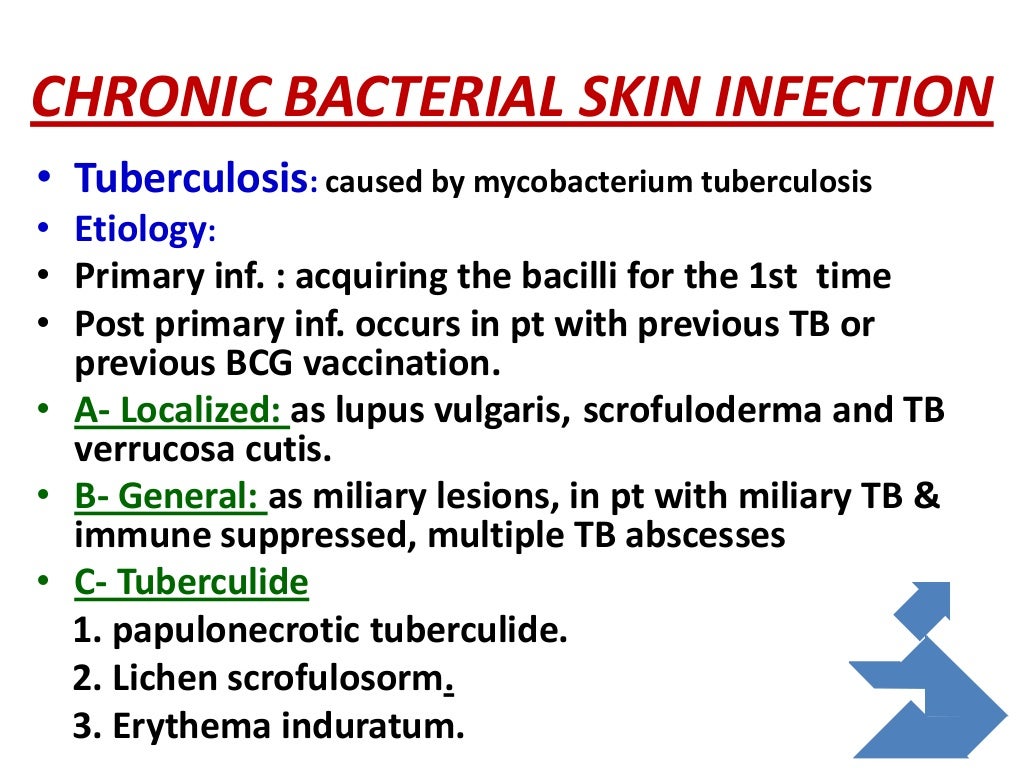 CHRONIC BACTERIAL SKIN INFECTION

• Tuberculosis: caused by mycobacterium tuberculosis
• Etiology:
• Primary inf. : acquiring the bacilli for the 1st time
• Post primary inf. occurs in pt with previous TB or previous BCG vaccination.
• A- Localized: as lupus vulgaris, scrofuloderma and TB verrucosa cutis.
• B- General: as miliary lesions, in pt with miliary TB & immune suppressed, multiple TB abscesses
• C- Tuberculide

1. papulonecrotic tuberculide.
2. Lichen scrofulosorm.
3. Erythema induratum.